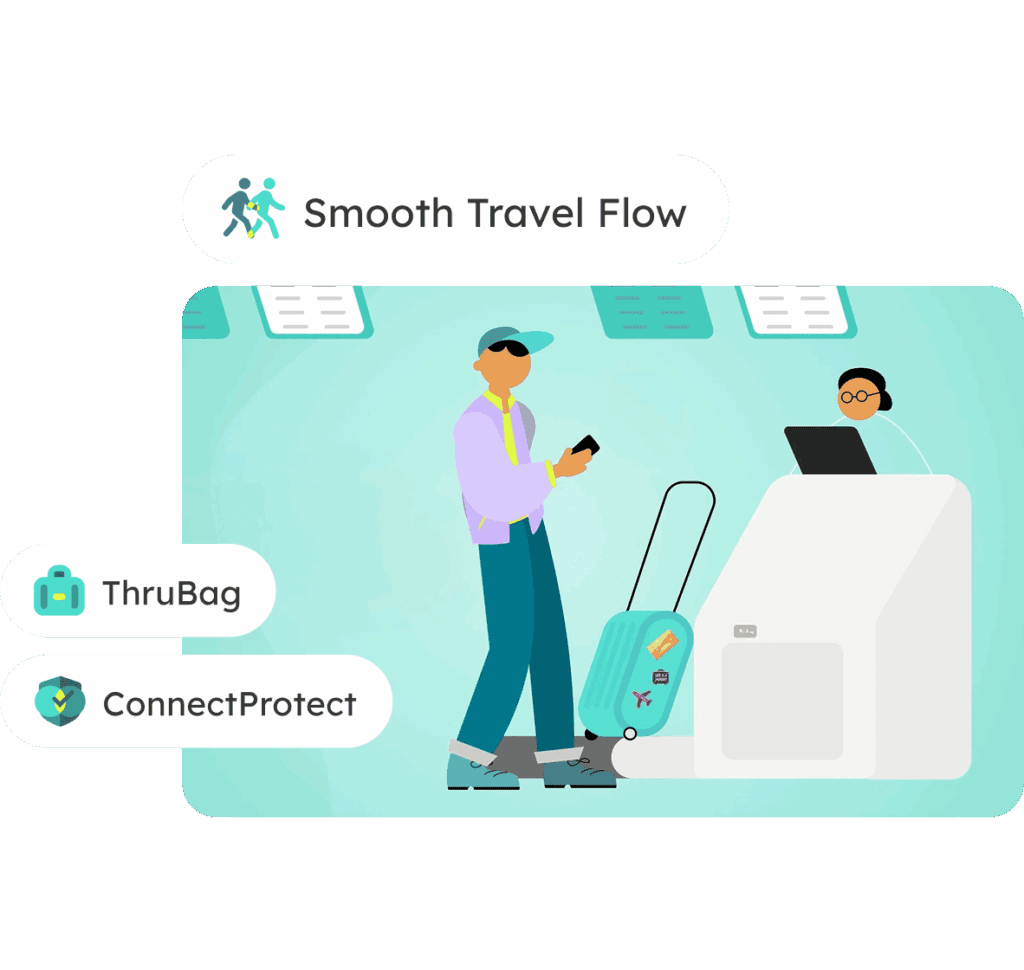 Smooth Travel Flow

ThruBag

ConnectProtect